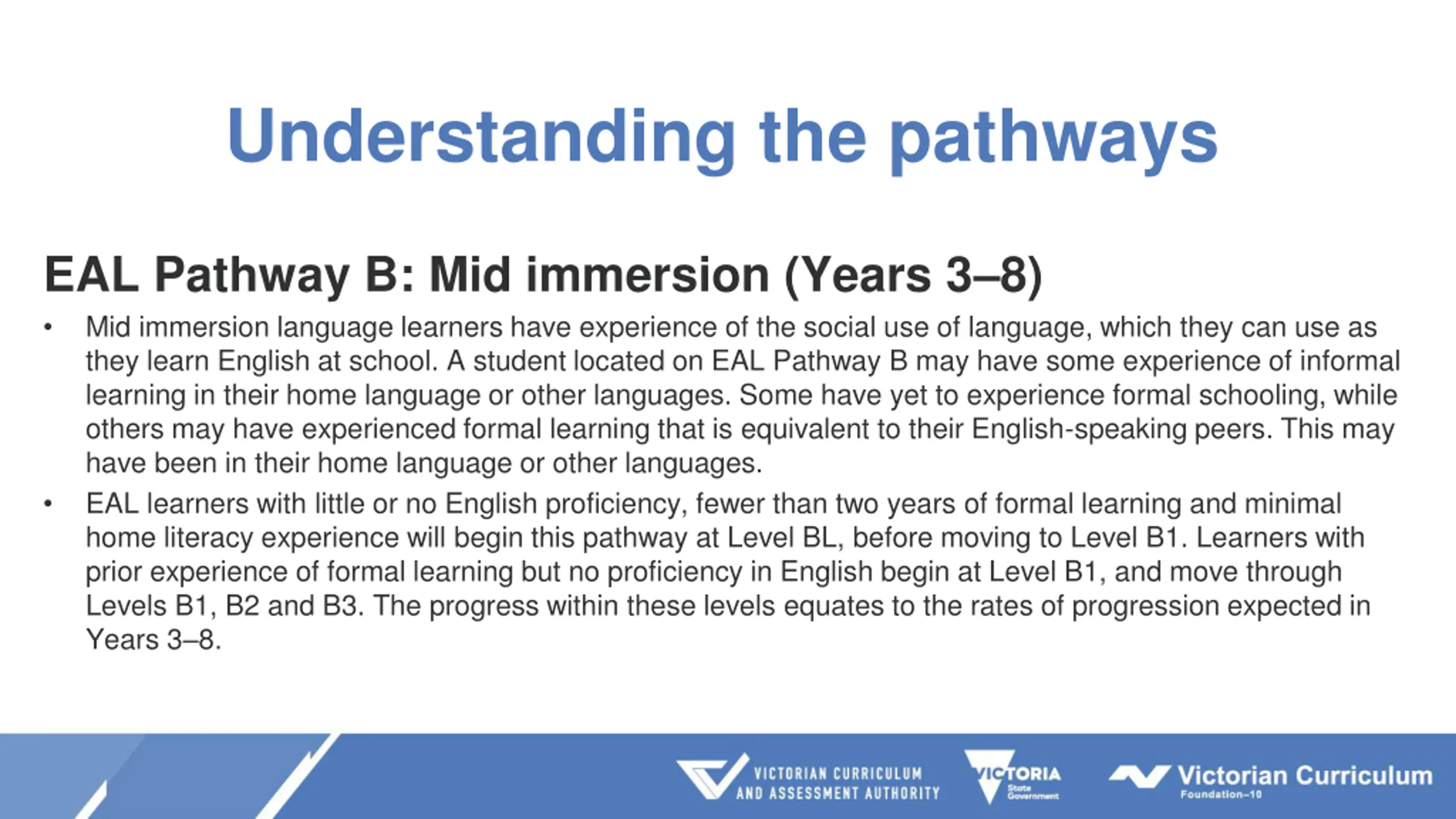 Understanding the pathways

EAL Pathway B: Mid immersion (Years 3–8)

• Mid immersion language learners have experience of the social use of language, which they can use as they learn English at school. A student located on EAL Pathway B may have some experience of informal learning in their home language or other languages. Some have yet to experience formal schooling, while others may have experienced formal learning that is equivalent to their English-speaking peers. This may have been in their home language or other languages.

• EAL learners with little or no English proficiency, fewer than two years of formal learning and minimal home literacy experience will begin this pathway at Level BL, before moving to Level B1. Learners with prior experience of formal learning but no proficiency in English begin at Level B1, and move through Levels B1, B2 and B3. The progress within these levels equates to the rates of progression expected in Years 3–8.

VICTORIAN CURRICULUM AND ASSESSMENT AUTHORITY

VICTORIA State Government

Victorian Curriculum Foundation–10